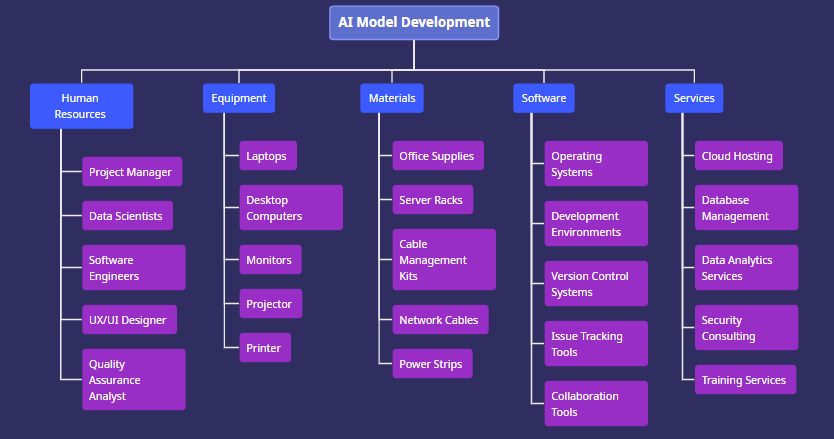 AI Model Development

Human Resources
Project Manager
Data Scientists
Software Engineers
UX/UI Designer
Quality Assurance Analyst

Equipment
Laptops
Desktop Computers
Monitors
Projector
Printer

Materials
Office Supplies
Server Racks
Cable Management Kits
Network Cables
Power Strips

Software
Operating Systems
Development Environments
Version Control Systems
Issue Tracking Tools
Collaboration Tools

Services
Cloud Hosting
Database Management
Data Analytics Services
Security Consulting
Training Services